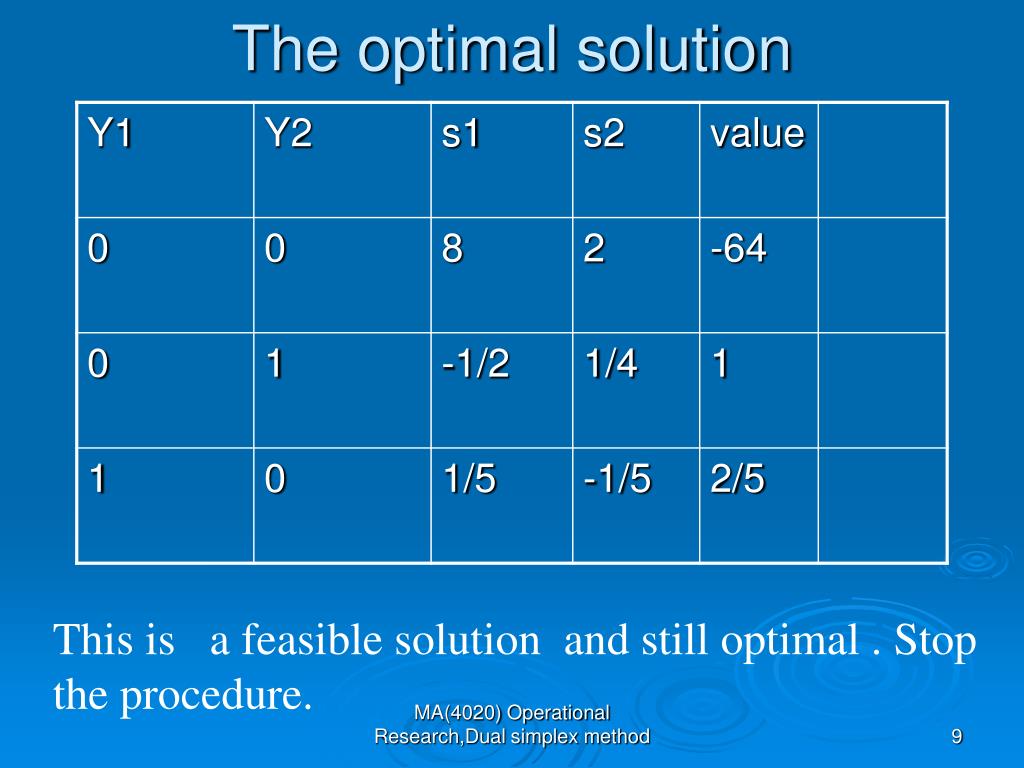 The optimal solution

| Y1 | Y2 | s1 | s2 | value | |
|---|---|---|---|---|---|
| 0 | 0 | 8 | 2 | -64 | |
| 0 | 1 | -1/2 | 1/4 | 1 | |
| 1 | 0 | 1/5 | -1/5 | 2/5 | |

This is a feasible solution and still optimal . Stop the procedure.

MA(4020) Operational Research,Dual simplex method

9